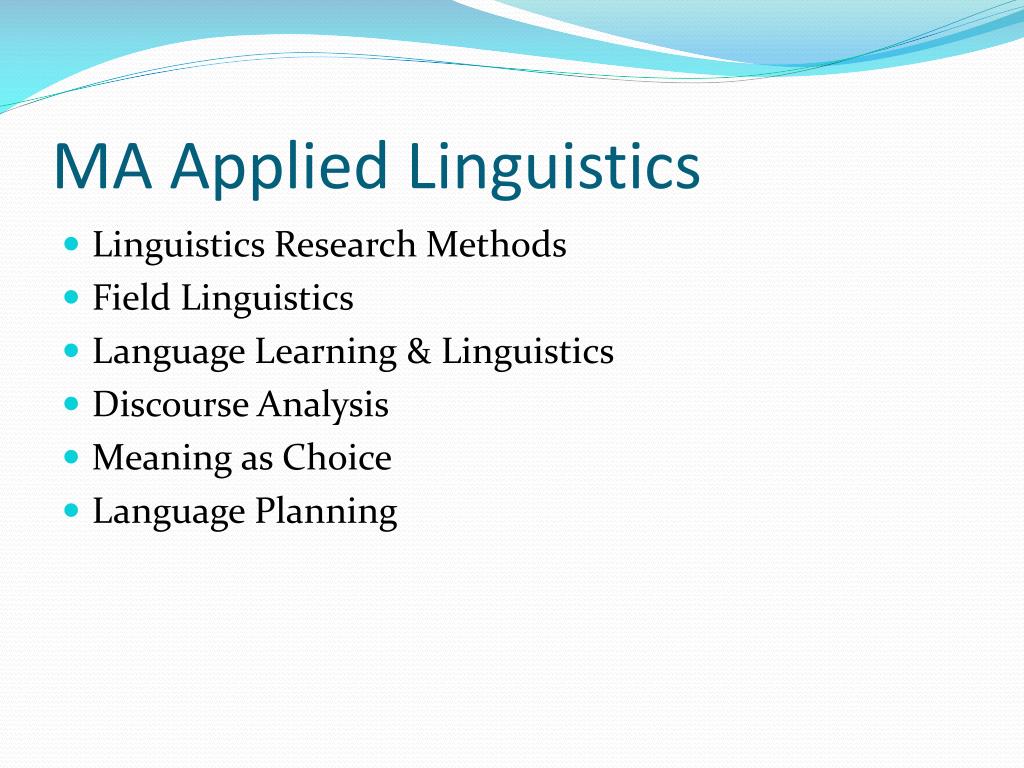 MA Applied Linguistics

- Linguistics Research Methods
- Field Linguistics
- Language Learning & Linguistics
- Discourse Analysis
- Meaning as Choice
- Language Planning